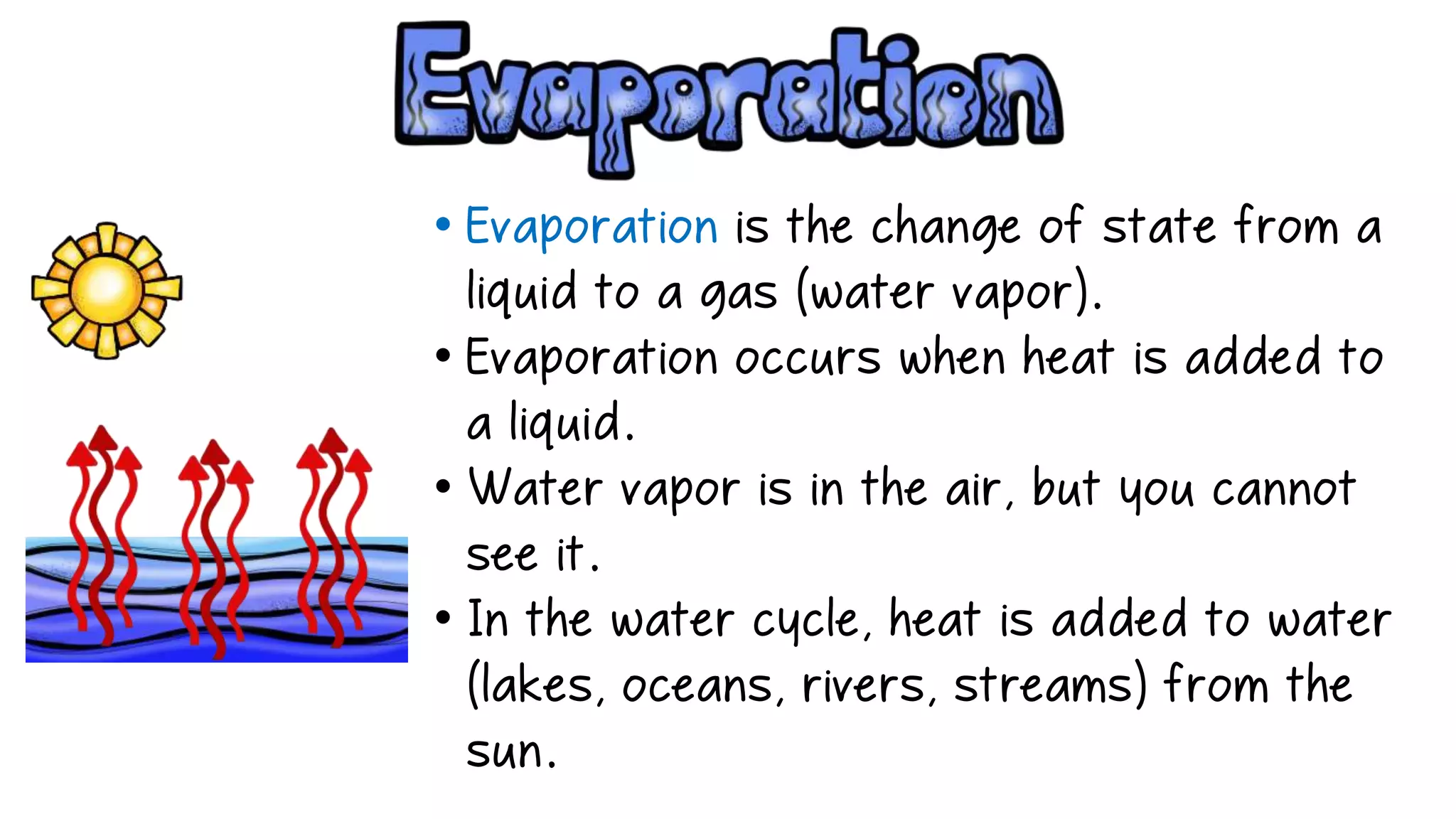 Evaporation

• Evaporation is the change of state from a liquid to a gas (water vapor).

• Evaporation occurs when heat is added to a liquid.

• Water vapor is in the air, but you cannot see it.

• In the water cycle, heat is added to water (lakes, oceans, rivers, streams) from the sun.